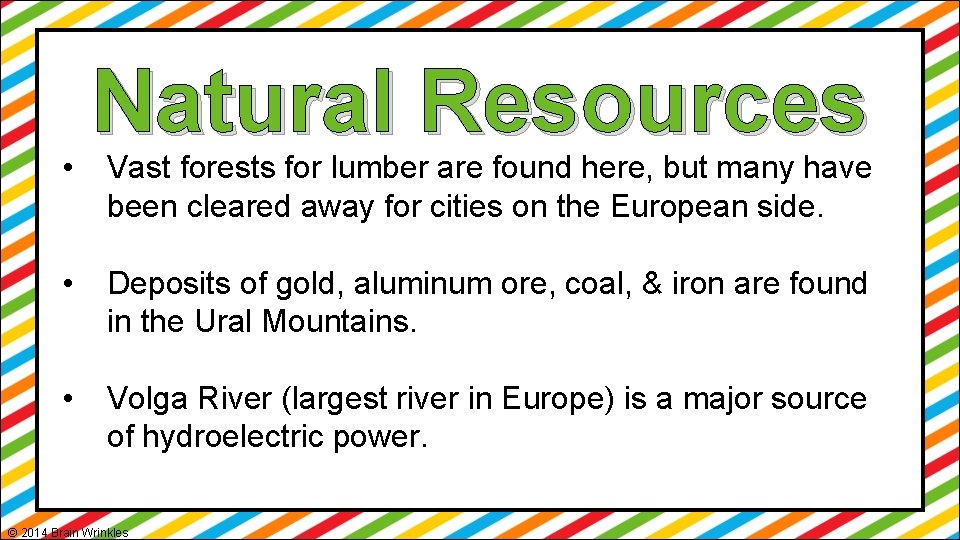 Natural Resources

• Vast forests for lumber are found here, but many have been cleared away for cities on the European side.

• Deposits of gold, aluminum ore, coal, & iron are found in the Ural Mountains.

• Volga River (largest river in Europe) is a major source of hydroelectric power.

© 2014 Brain Wrinkles